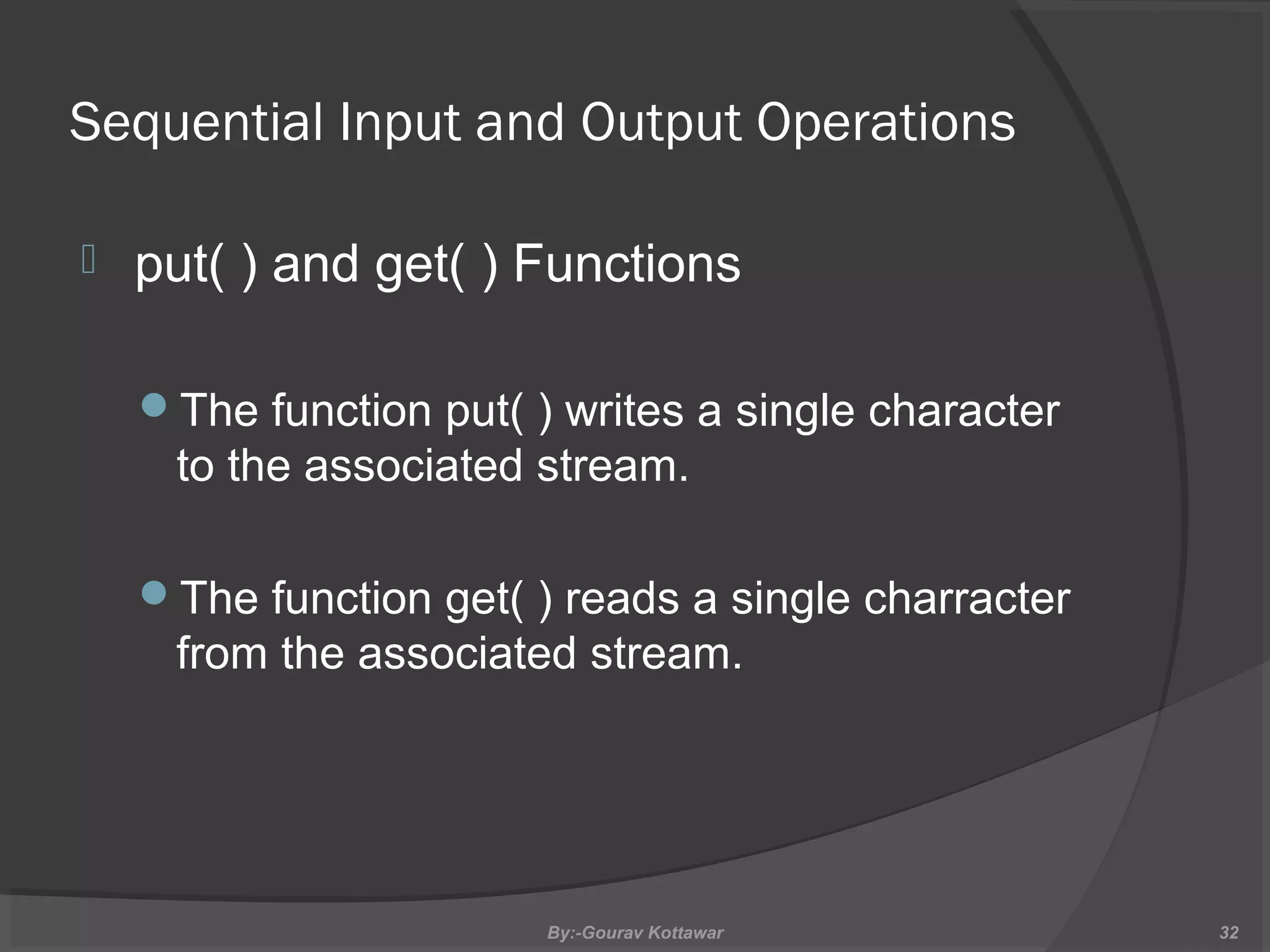 Sequential Input and Output Operations

put( ) and get( ) Functions

The function put( ) writes a single character to the associated stream.

The function get( ) reads a single charracter from the associated stream.

By:-Gourav Kottawar

32